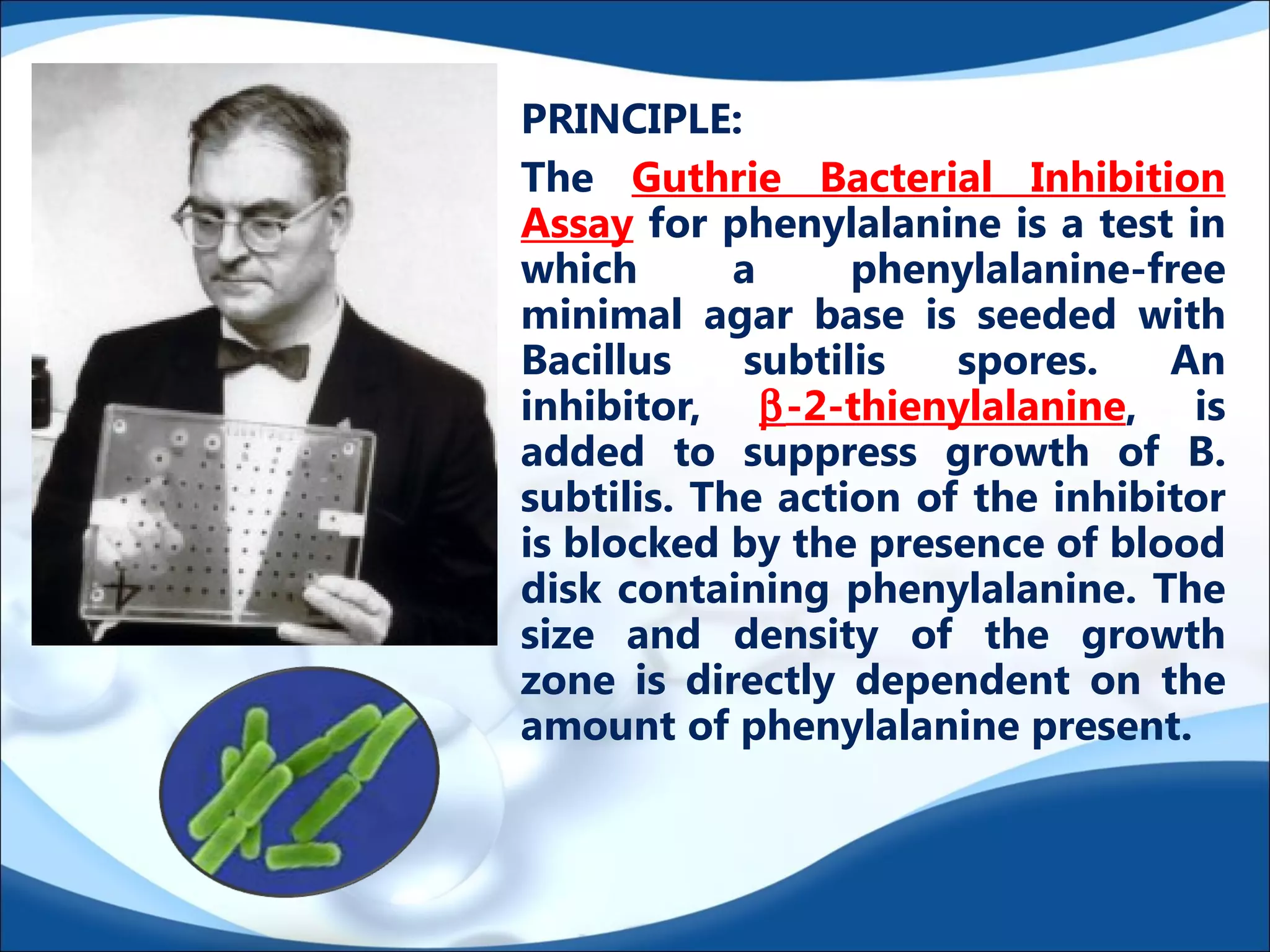 PRINCIPLE:

The Guthrie Bacterial Inhibition Assay for phenylalanine is a test in which a phenylalanine-free minimal agar base is seeded with Bacillus subtilis spores. An inhibitor, β-2-thienylalanine, is added to suppress growth of B. subtilis. The action of the inhibitor is blocked by the presence of blood disk containing phenylalanine. The size and density of the growth zone is directly dependent on the amount of phenylalanine present.